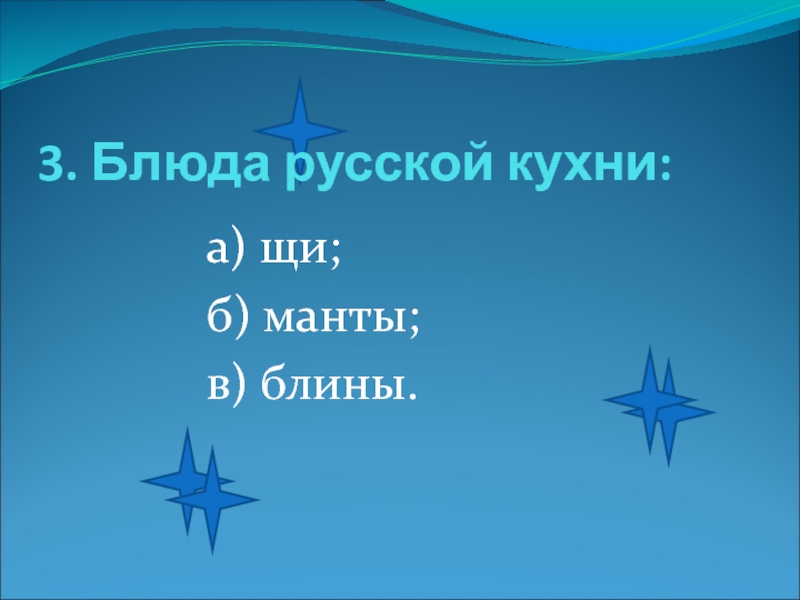 3. Блюда русской кухни:

а) щи;
б) манты;
в) блины.